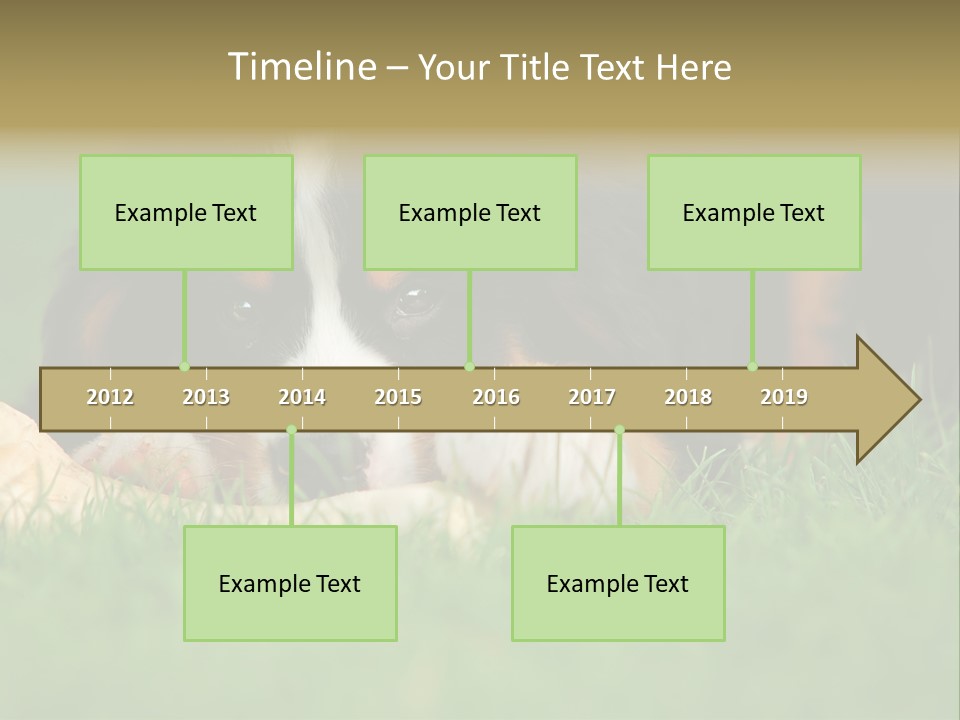 Timeline – Your Title Text Here

Example Text

Example Text

Example Text

2012 2013 2014 2015 2016 2017 2018 2019

Example Text

Example Text